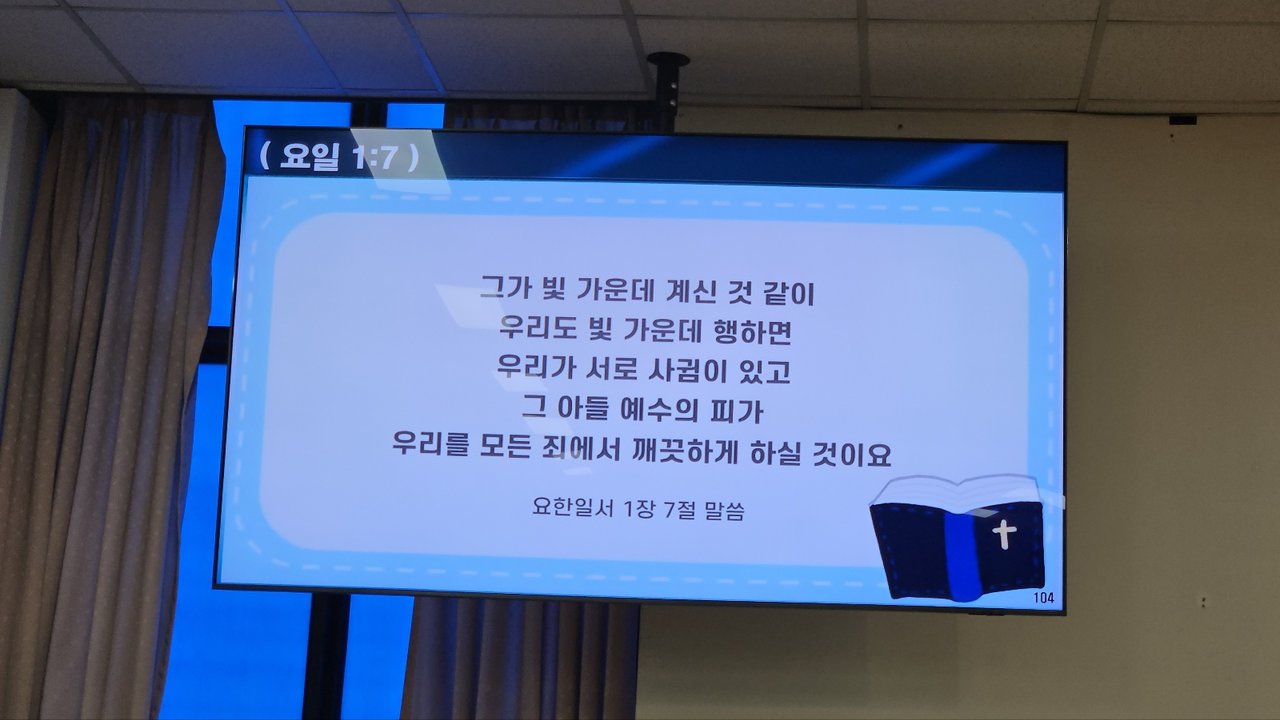 ( 요일 1:7 )

그가 빛 가운데 계신 것 같이
우리도 빛 가운데 행하면
우리가 서로 사귐이 있고
그 아들 예수의 피가
우리를 모든 죄에서 깨끗하게 하실 것이요

요한일서 1장 7절 말씀

104